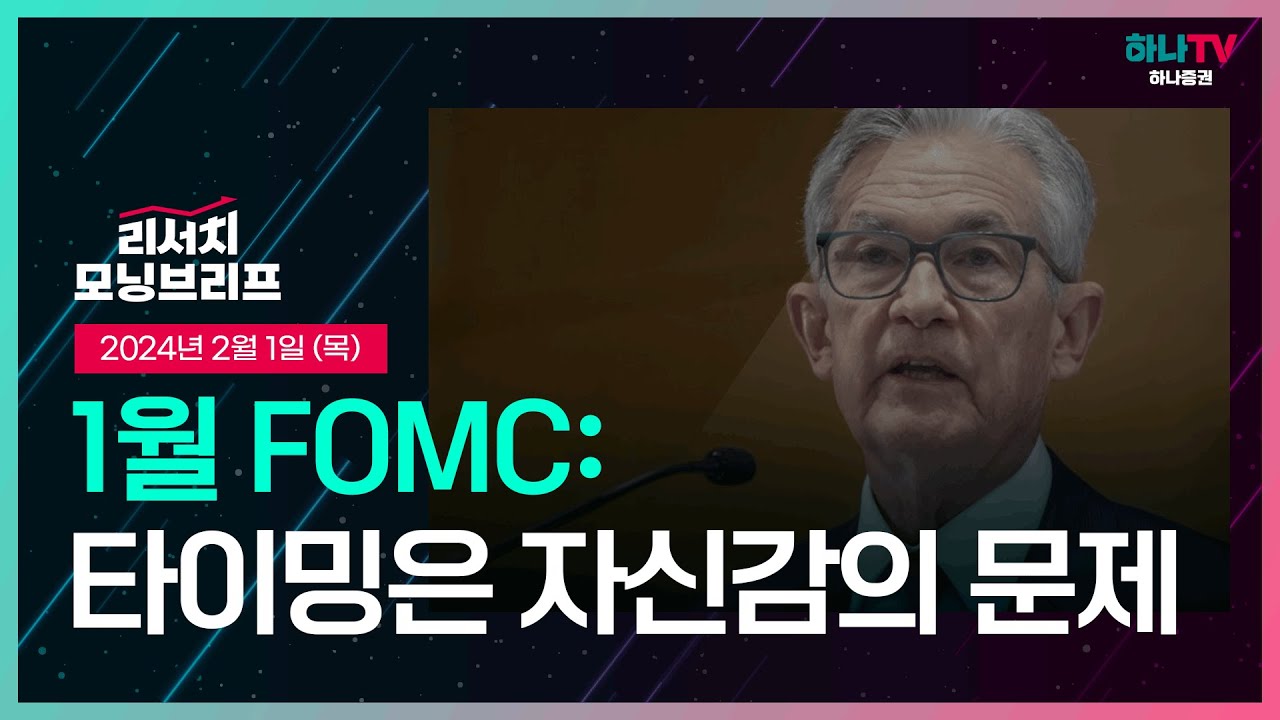 하나TV
하나증권

리서치
모닝브리프

2024년 2월 1일 (목)

1월 FOMC:
타이밍은 자신감의 문제